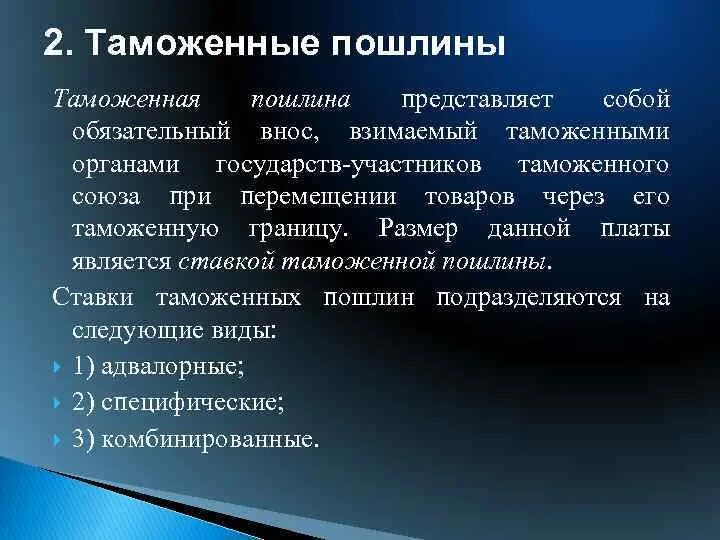 2. Таможенные пошлины

Таможенная пошлина представляет собой обязательный внос, взимаемый таможенными органами государств-участников таможенного союза при перемещении товаров через его таможенную границу. Размер данной платы является ставкой таможенной пошлины.

Ставки таможенных пошлин подразделяются на следующие виды:

1) адвалорные;

2) специфические;

3) комбинированные.